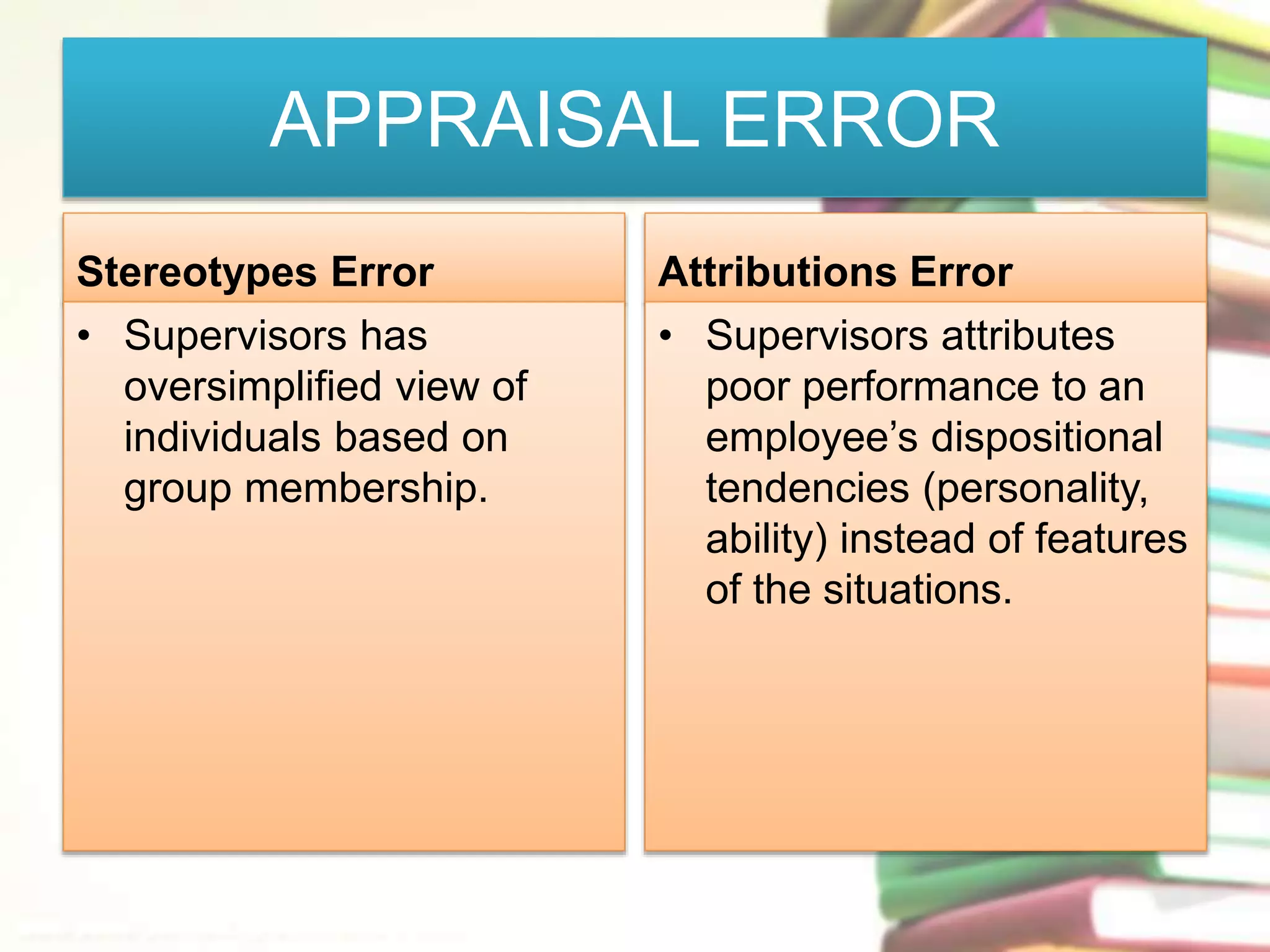 APPRAISAL ERROR

Stereotypes Error

• Supervisors has oversimplified view of individuals based on group membership.

Attributions Error

• Supervisors attributes poor performance to an employee’s dispositional tendencies (personality, ability) instead of features of the situations.